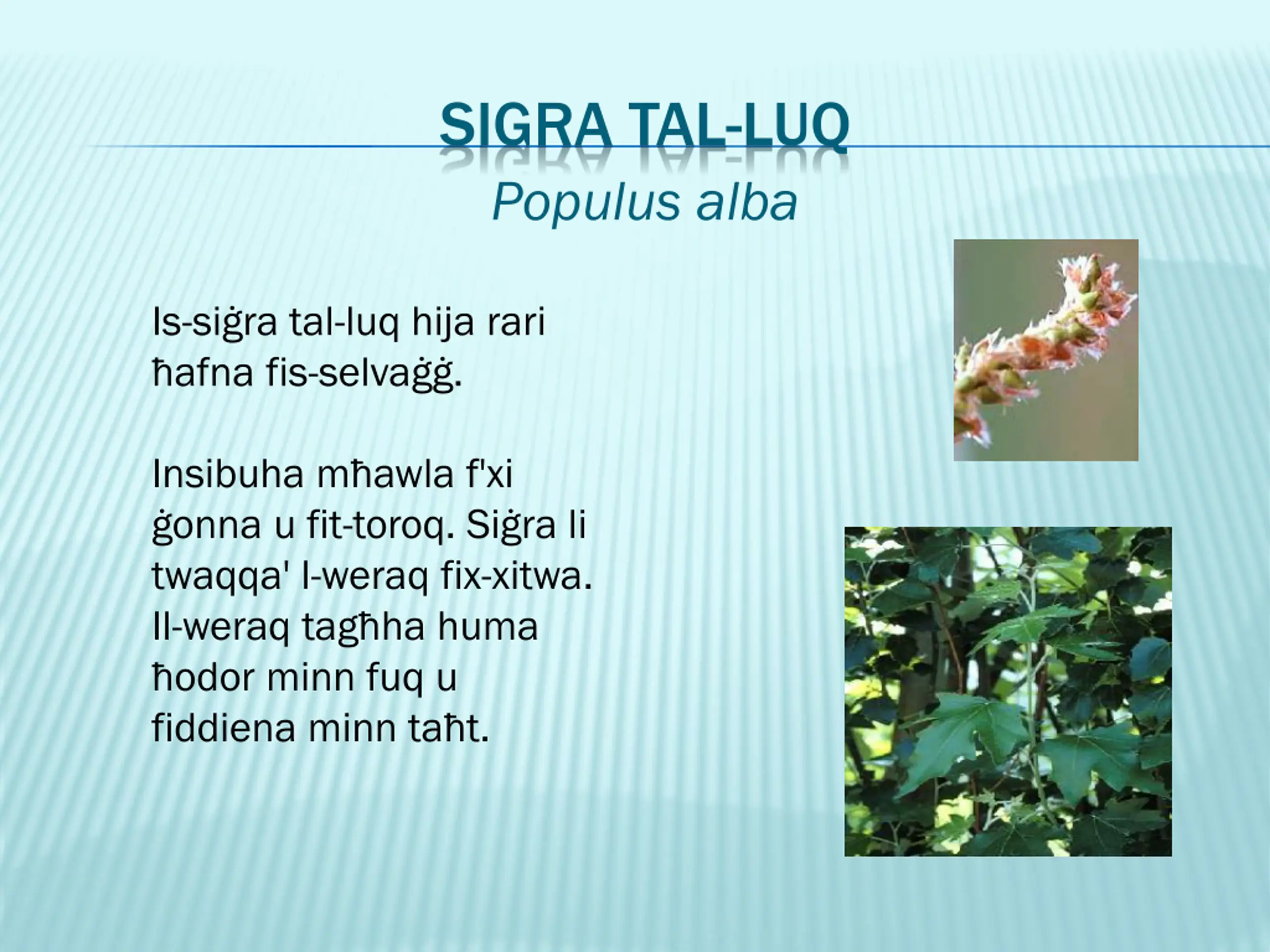 SIGRA TAL-LUQ
Populus alba

Is-siġra tal-luq hija rari ħafna fis-selvaġġ.

Insibuha mħawla f'xi ġonna u fit-toroq. Siġra li twaqqa' l-weraq fix-xitwa. Il-weraq tagħha huma ħodor minn fuq u fiddiena minn taħt.